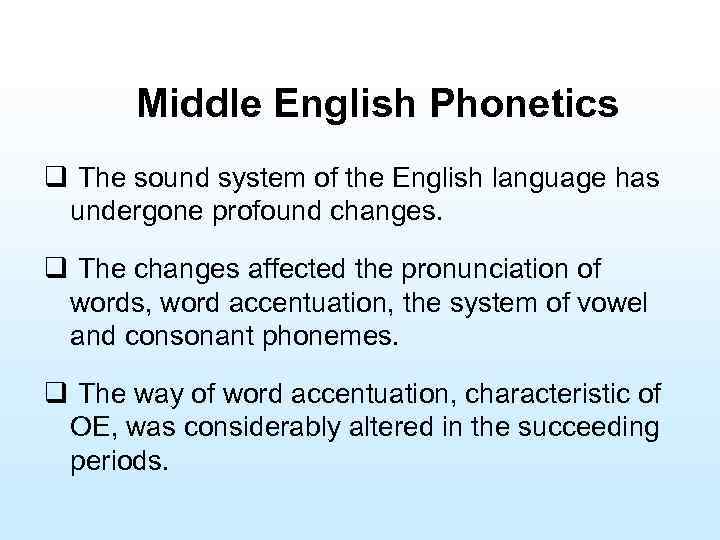 Middle English Phonetics

❑ The sound system of the English language has undergone profound changes.

❑ The changes affected the pronunciation of words, word accentuation, the system of vowel and consonant phonemes.

❑ The way of word accentuation, characteristic of OE, was considerably altered in the succeeding periods.